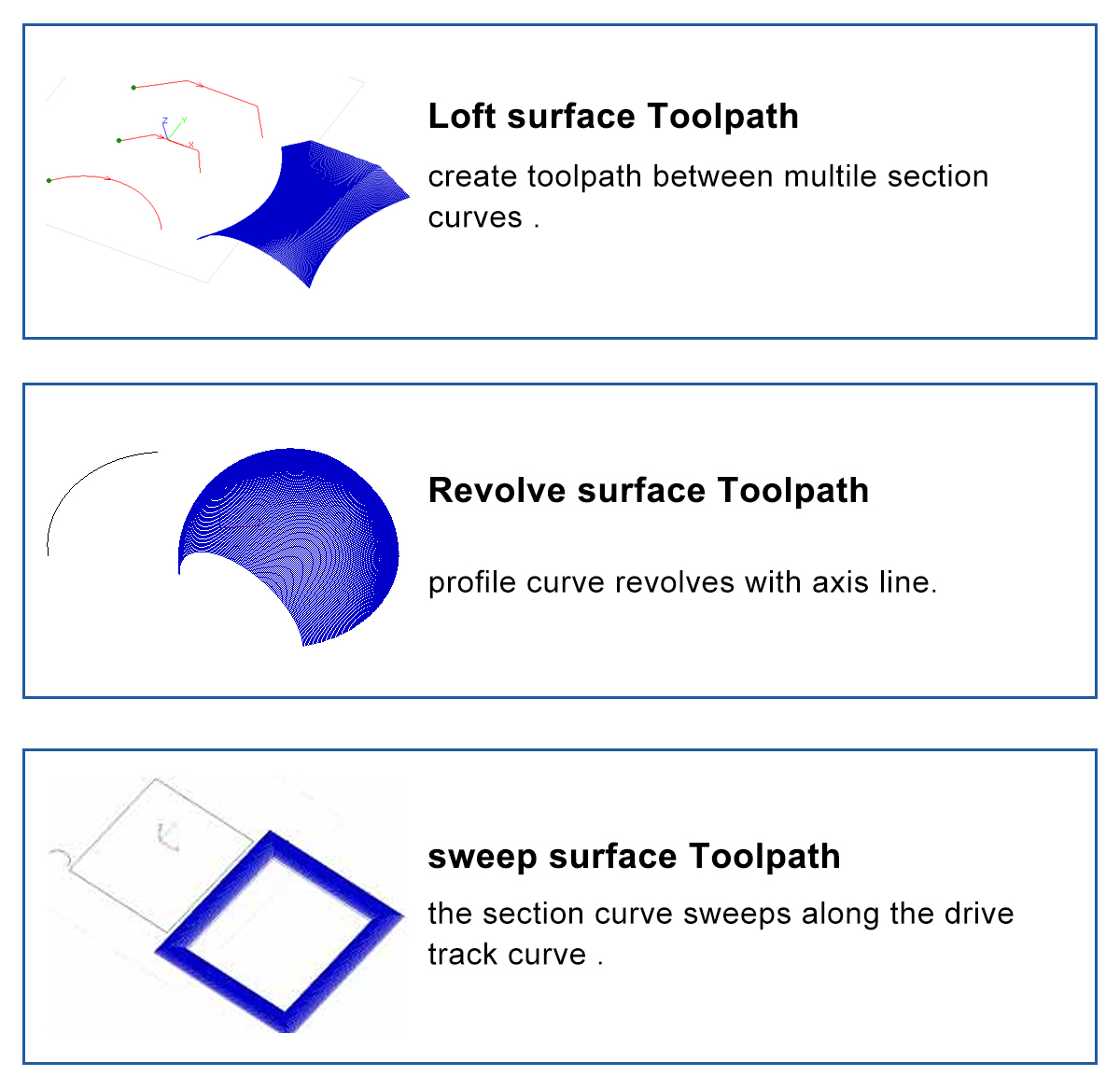 Z
Y
X

Loft surface Toolpath

create toolpath between multile section curves .

Revolve surface Toolpath

profile curve revolves with axis line.

sweep surface Toolpath

the section curve sweeps along the drive track curve .